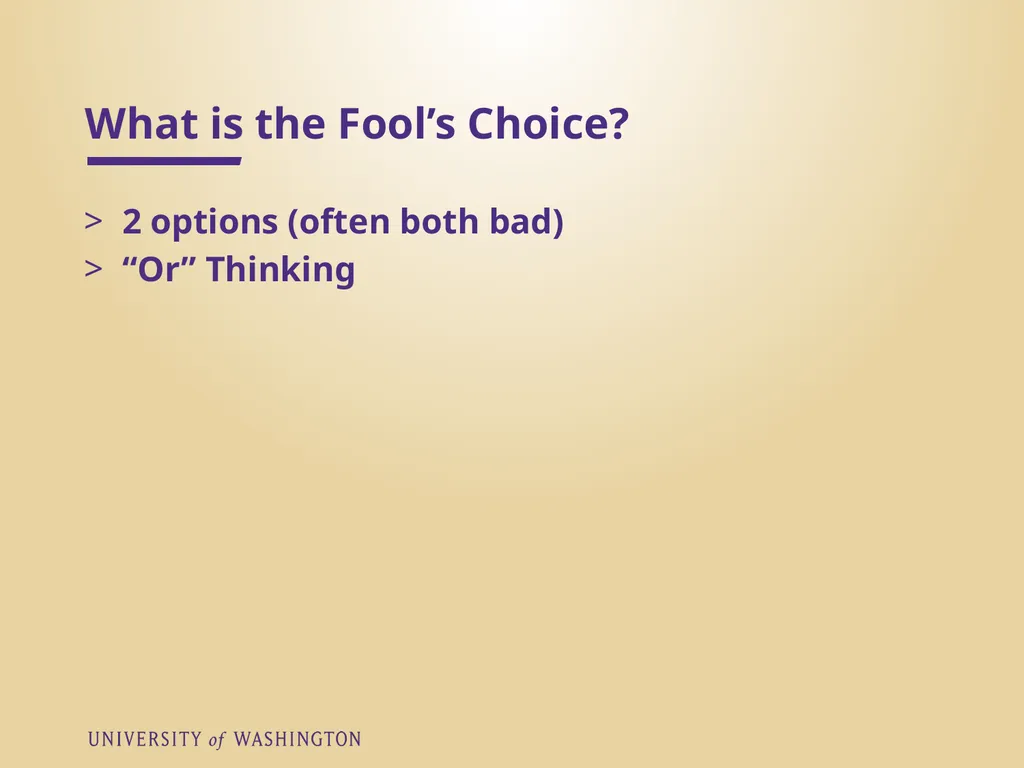 What is the Fool's Choice?

> 2 options (often both bad)
> "Or" Thinking

UNIVERSITY of WASHINGTON